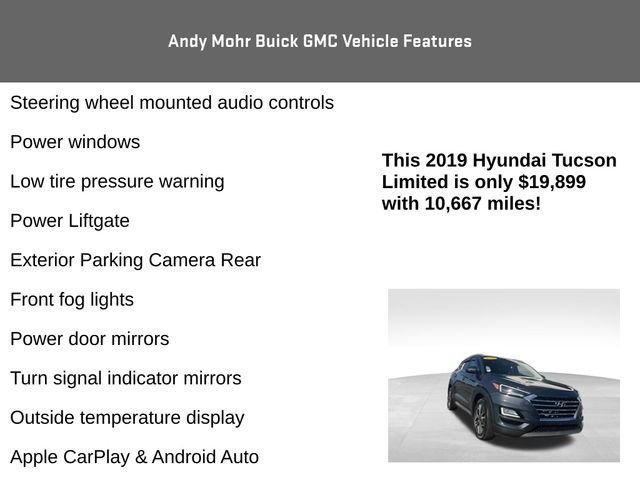 Andy Mohr Buick GMC Vehicle Features

Steering wheel mounted audio controls

Power windows

Low tire pressure warning

Power Liftgate

Exterior Parking Camera Rear

Front fog lights

Power door mirrors

Turn signal indicator mirrors

Outside temperature display

Apple CarPlay & Android Auto

This 2019 Hyundai Tucson Limited is only $19,899 with 10,667 miles!